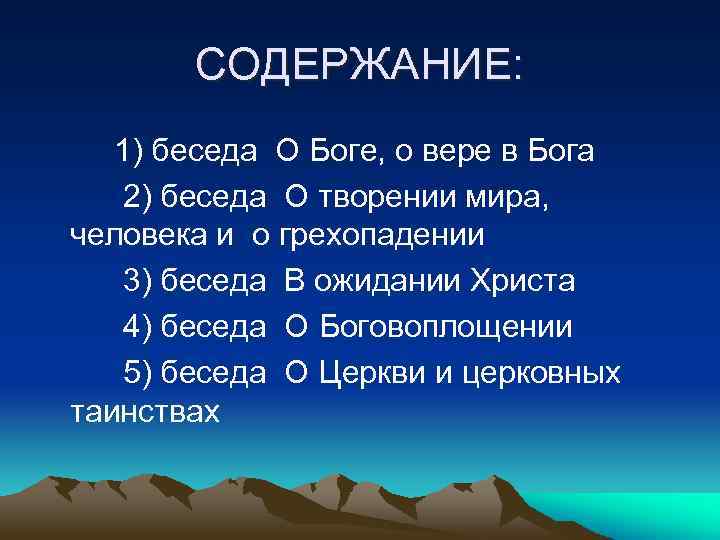 СОДЕРЖАНИЕ:

1) беседа О Боге, о вере в Бога

2) беседа О творении мира, человека и о грехопадении

3) беседа В ожидании Христа

4) беседа О Боговоплощении

5) беседа О Церкви и церковных таинствах